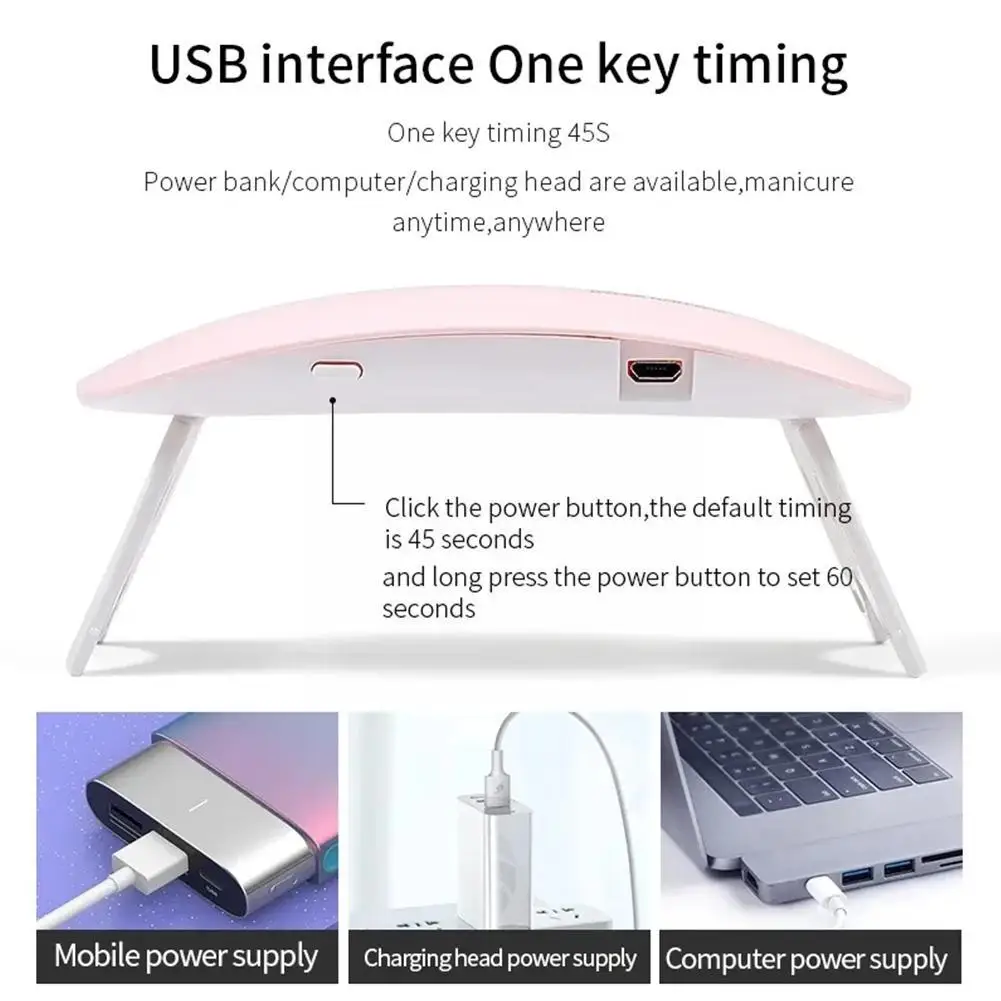 USB interface One key timing

One key timing 45S

Power bank/computer/charging head are available,manicure anytime,anywhere

Click the power button,the default timing is 45 seconds

and long press the power button to set 60 seconds

Mobile power supply

Charging head power supply

Computer power supply